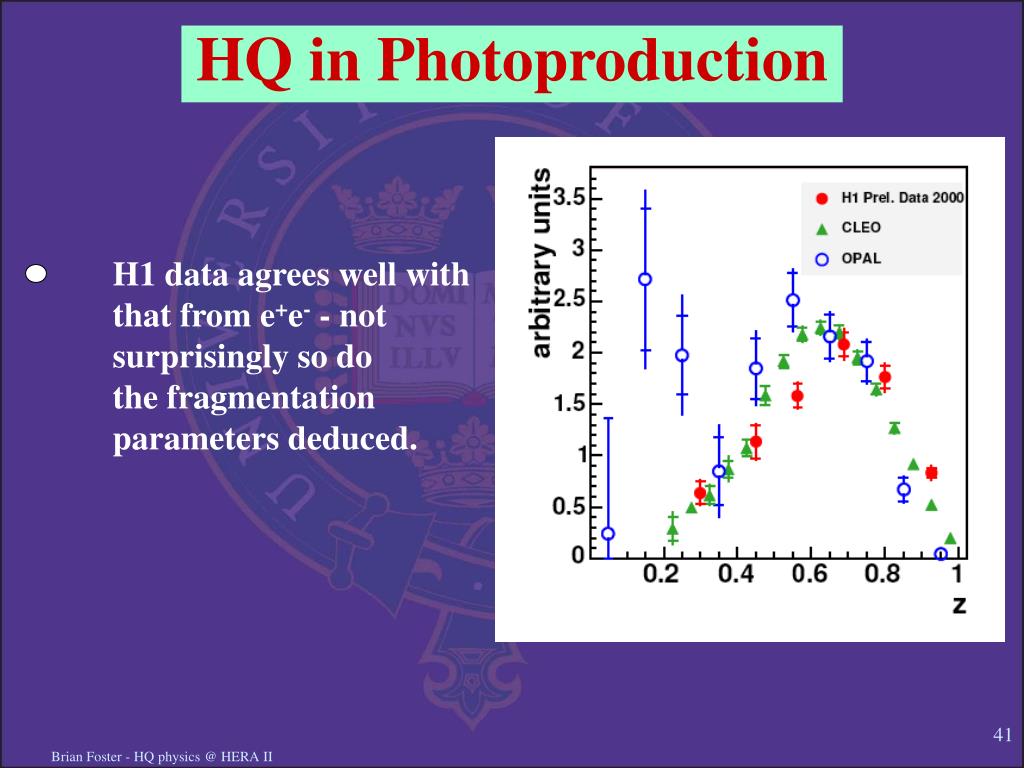 HQ in Photoproduction

H1 data agrees well with that from $e^+e^-$ - not surprisingly so do the fragmentation parameters deduced.

arbitrary units
3.5
3
2.5
2
1.5
1
0.5
0
0.2
0.4
0.6
0.8
1
z
H1 Prel. Data 2000
CLEO
OPAL

41

Brian Foster - HQ physics @ HERA II